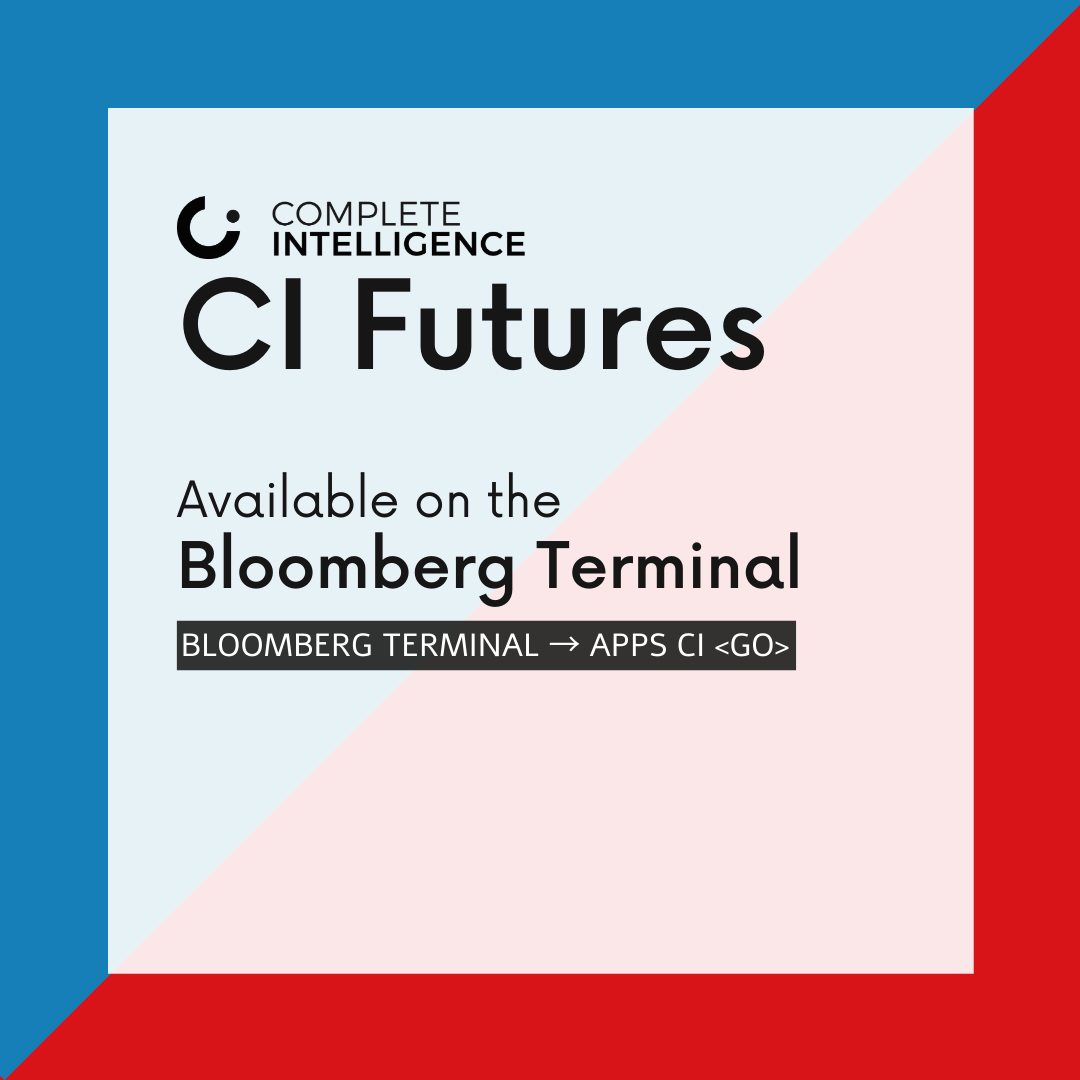 COMPLETE INTELLIGENCE

CI Futures

Available on the
Bloomberg Terminal

BLOOMBERG TERMINAL → APPS CI <GO>